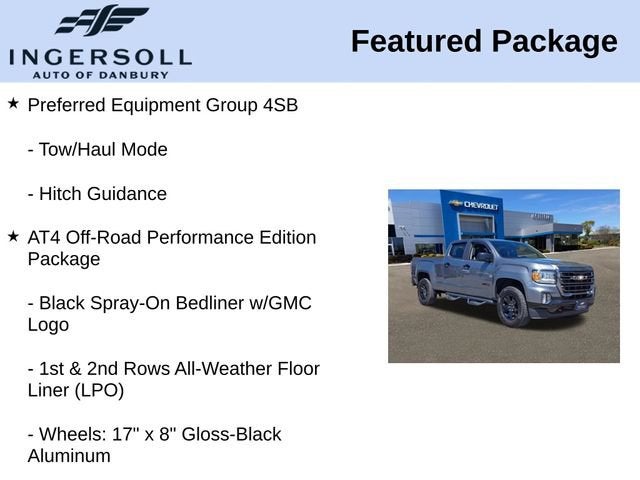 INGERSOLL
AUTO OF DANBURY

Featured Package

★ Preferred Equipment Group 4SB

- Tow/Haul Mode

- Hitch Guidance

★ AT4 Off-Road Performance Edition Package

- Black Spray-On Bedliner w/GMC Logo

- 1st & 2nd Rows All-Weather Floor Liner (LPO)

- Wheels: 17" x 8" Gloss-Black Aluminum

CHEVROLET